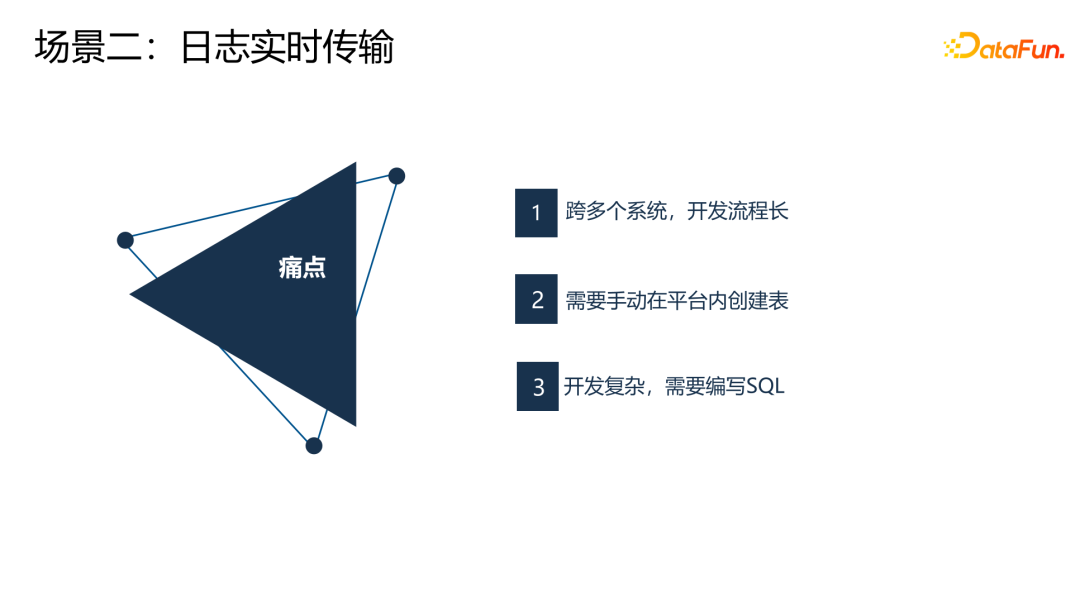 场景二：日志实时传输

DataFun.

痛点

1 跨多个系统，开发流程长

2 需要手动在平台内创建表

3 开发复杂，需要编写SQL